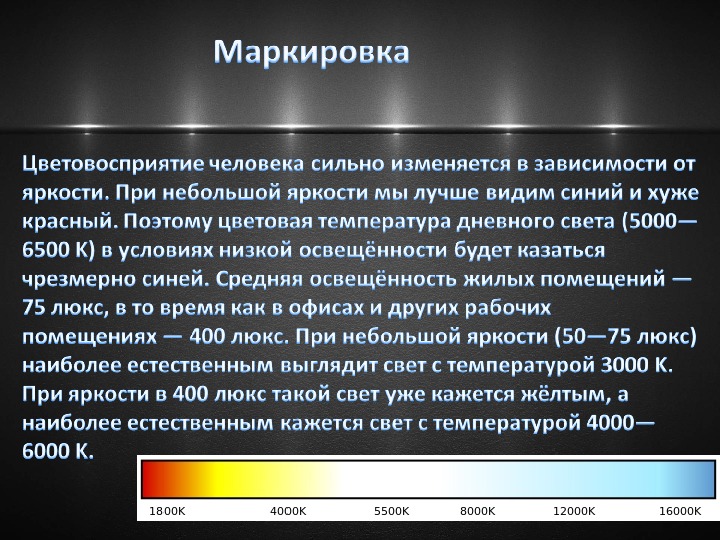 Маркировка

Цветовосприятие человека сильно изменяется в зависимости от яркости. При небольшой яркости мы лучше видим синий и хуже красный. Поэтому цветовая температура дневного света (5000—6500 К) в условиях низкой освещённости будет казаться чрезмерно синей. Средняя освещённость жилых помещений — 75 люкс, в то время как в офисах и других рабочих помещениях — 400 люкс. При небольшой яркости (50—75 люкс) наиболее естественным выглядит свет с температурой 3000 К. При яркости в 400 люкс такой свет уже кажется жёлтым, а наиболее естественным кажется свет с температурой 4000—6000 К.

1800K 4000K 5500K 8000K 12000K 16000K